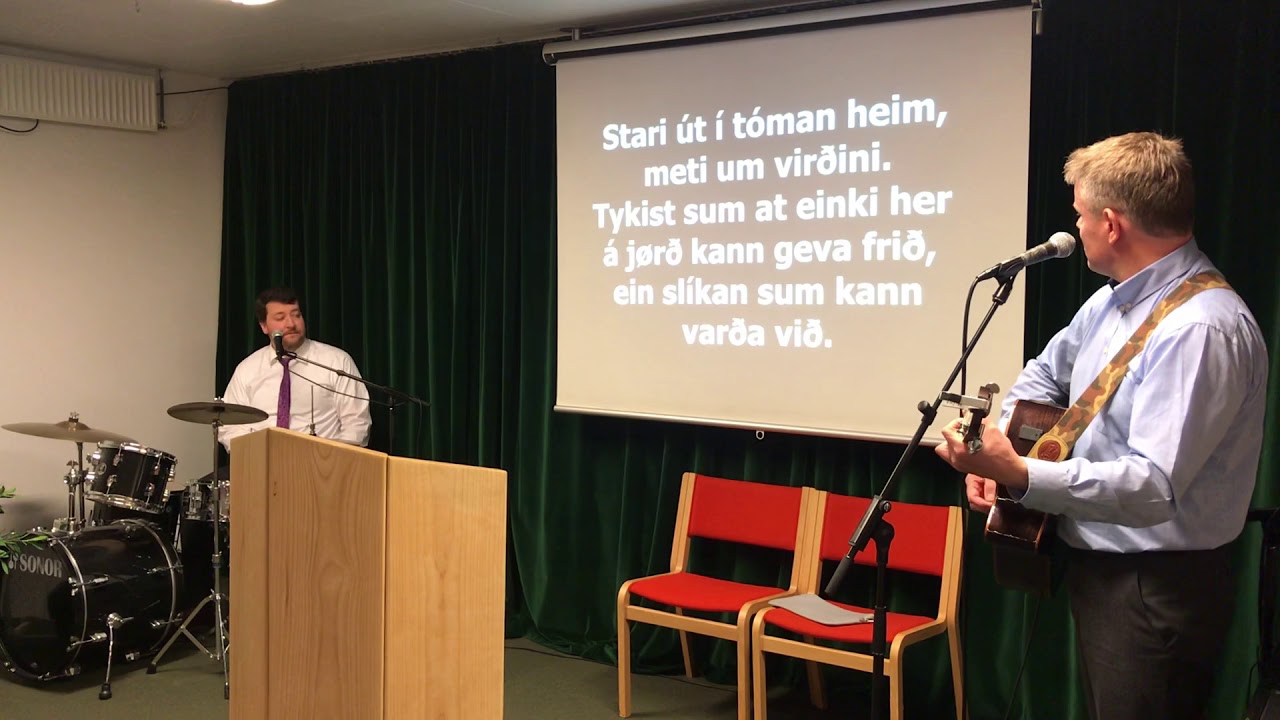 Stari út í tóman heim,
meti um virðini.
Tykist sum at einki her
á jørð kann geva frið,
ein slíkan sum kann
varða við.

SONOR